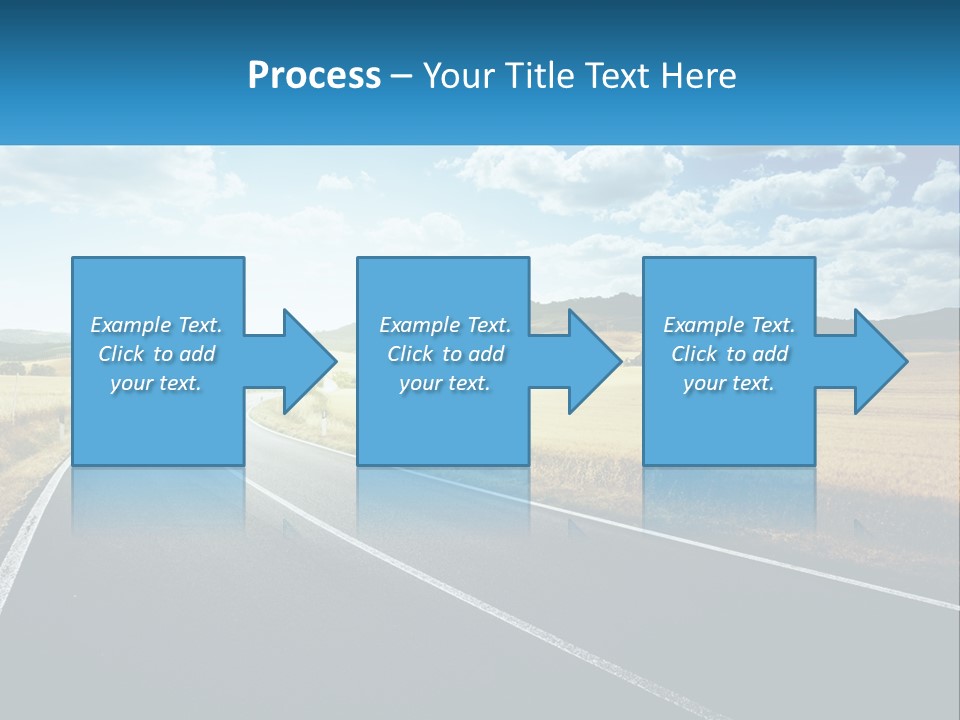 Process – Your Title Text Here

Example Text. Click to add your text.

Example Text. Click to add your text.

Example Text. Click to add your text.